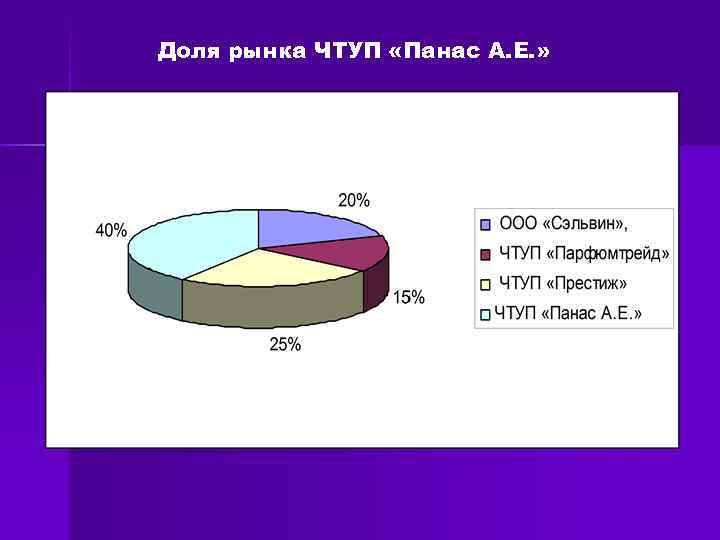 Доля рынка ЧТУП «Панас А.Е.»

20%

40%

15%

25%

ООО «Сэльвин»,
ЧТУП «Парфюмтрейд»
ЧТУП «Престиж»
ЧТУП «Панас А.Е.»